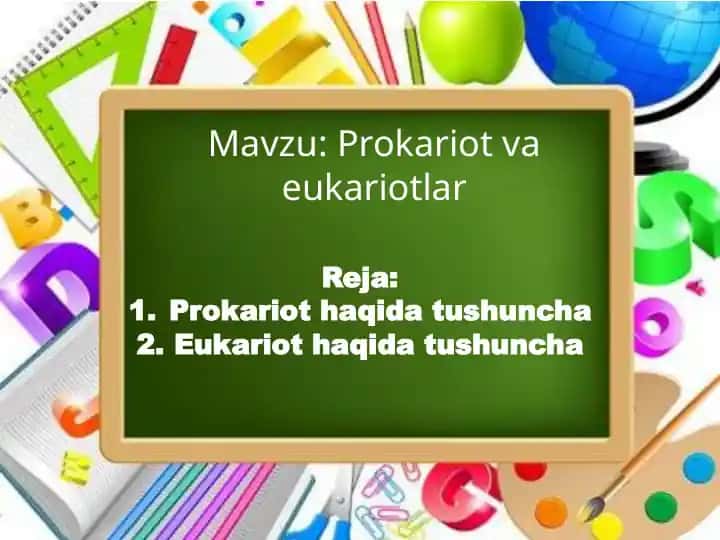 Mavzu: Prokariot va eukariotlar

Reja:
1. Prokariot haqida tushuncha
2. Eukariot haqida tushuncha